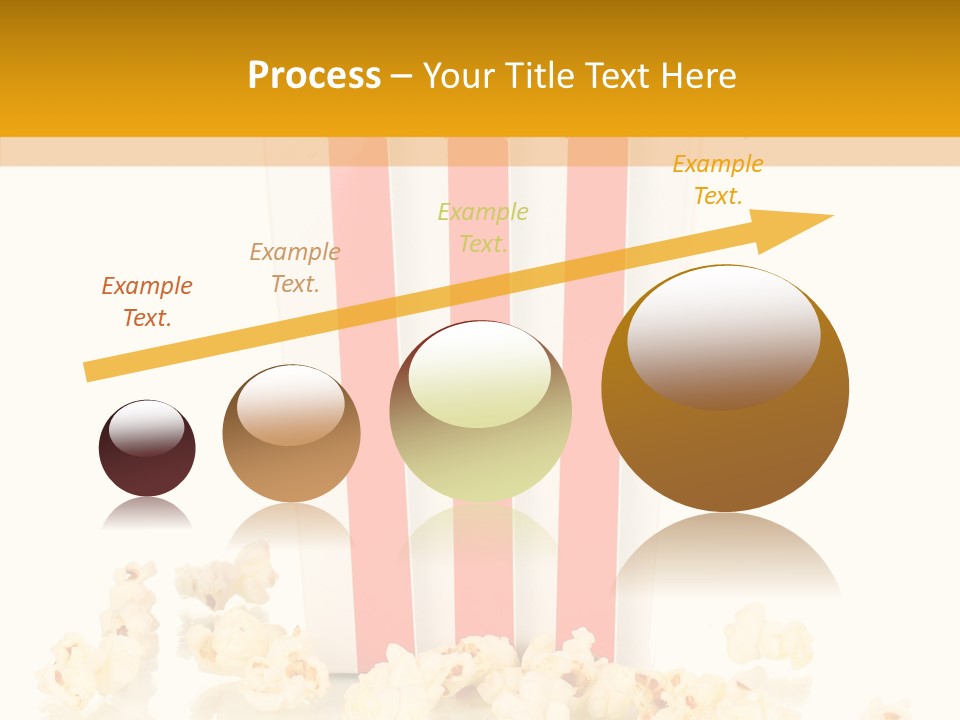 Process – Your Title Text Here

Example Text.

Example Text.

Example Text.

Example Text.